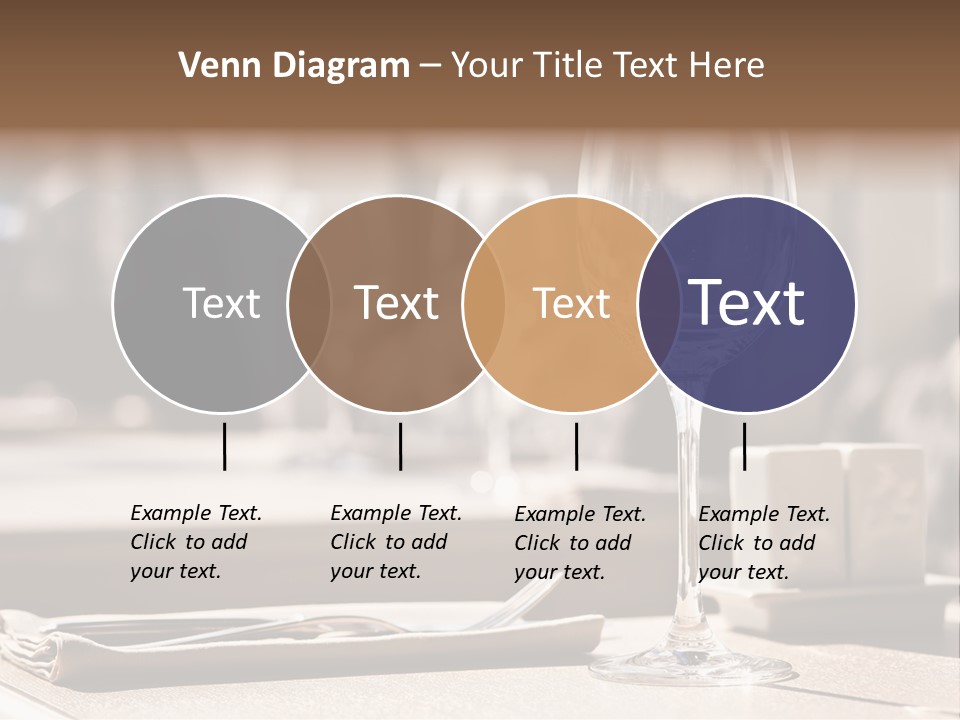 Venn Diagram – Your Title Text Here

Text

Text

Text

Text

Example Text. Click to add your text.

Example Text. Click to add your text.

Example Text. Click to add your text.

Example Text. Click to add your text.